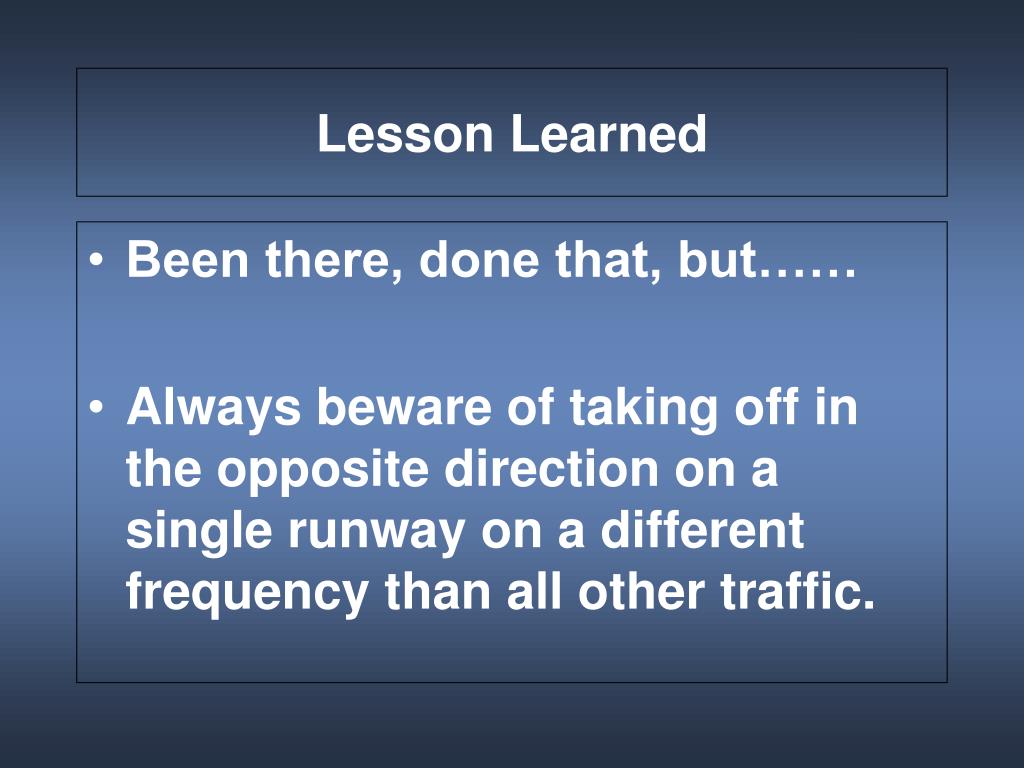 Lesson Learned

• Been there, done that, but……

• Always beware of taking off in the opposite direction on a single runway on a different frequency than all other traffic.